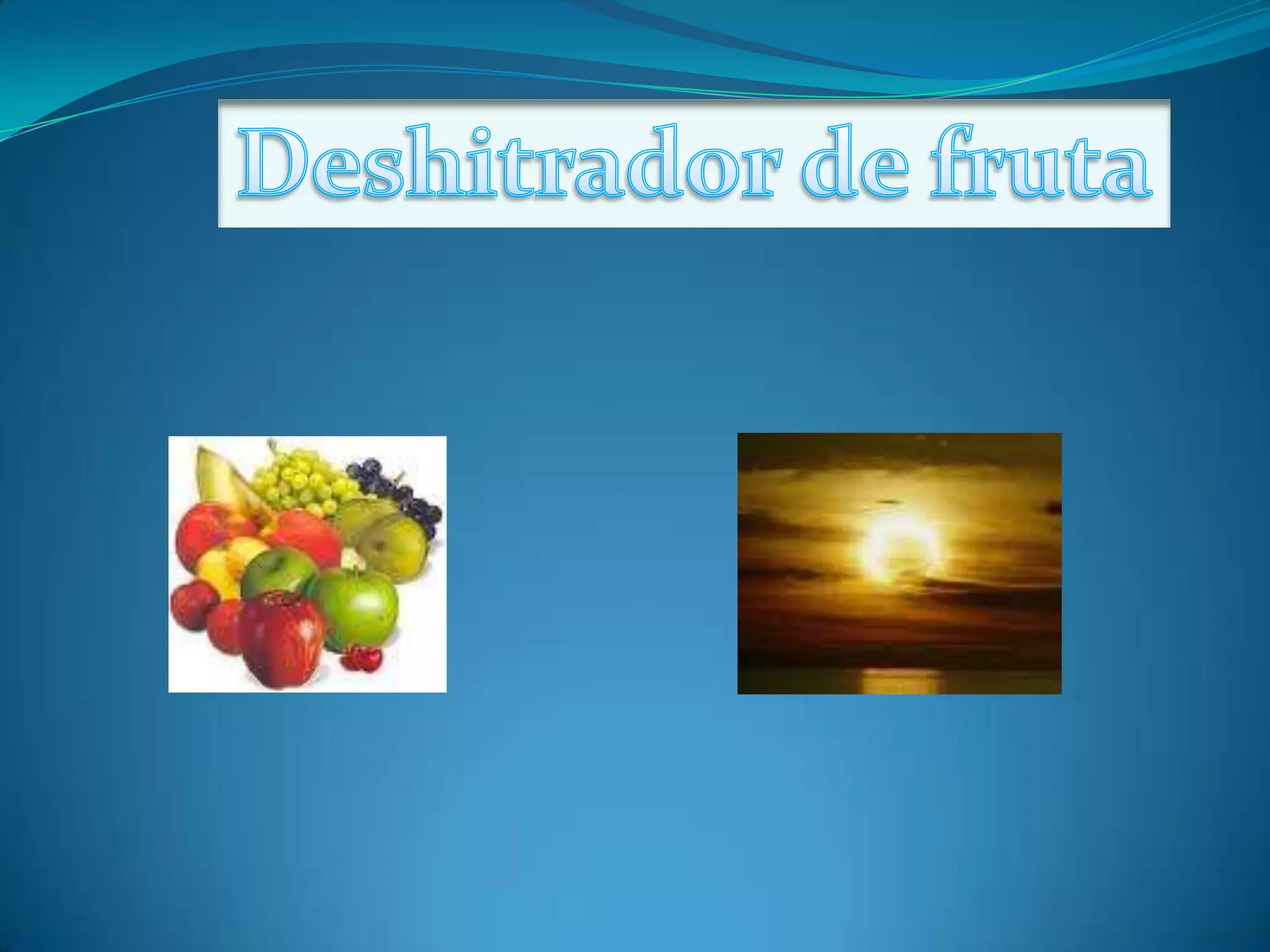 Deshitrador de fruta